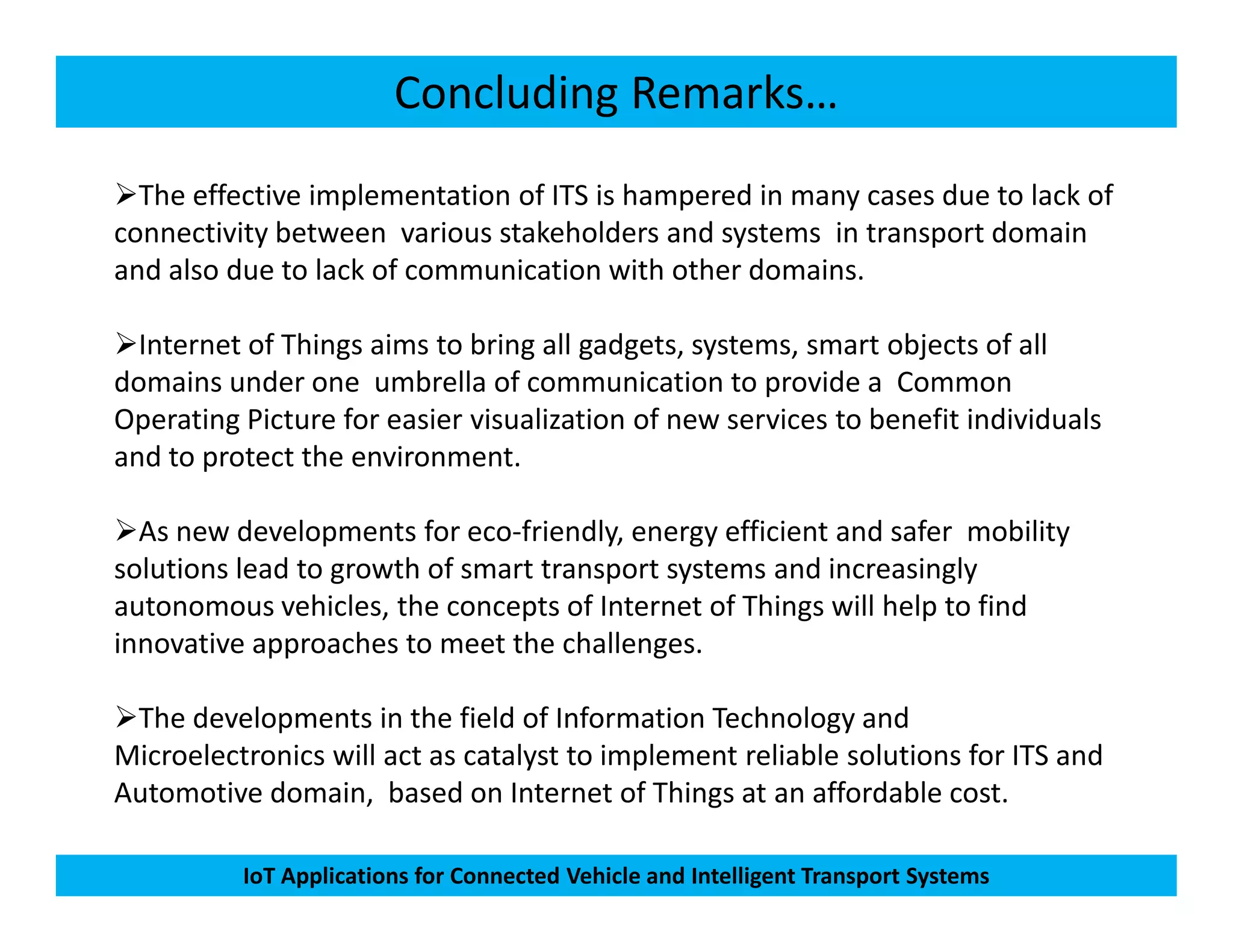 Concluding Remarks…

➢The effective implementation of ITS is hampered in many cases due to lack of connectivity between various stakeholders and systems in transport domain and also due to lack of communication with other domains.

➢Internet of Things aims to bring all gadgets, systems, smart objects of all domains under one umbrella of communication to provide a Common Operating Picture for easier visualization of new services to benefit individuals and to protect the environment.

➢As new developments for eco-friendly, energy efficient and safer mobility solutions lead to growth of smart transport systems and increasingly autonomous vehicles, the concepts of Internet of Things will help to find innovative approaches to meet the challenges.

➢The developments in the field of Information Technology and Microelectronics will act as catalyst to implement reliable solutions for ITS and Automotive domain, based on Internet of Things at an affordable cost.

IoT Applications for Connected Vehicle and Intelligent Transport Systems